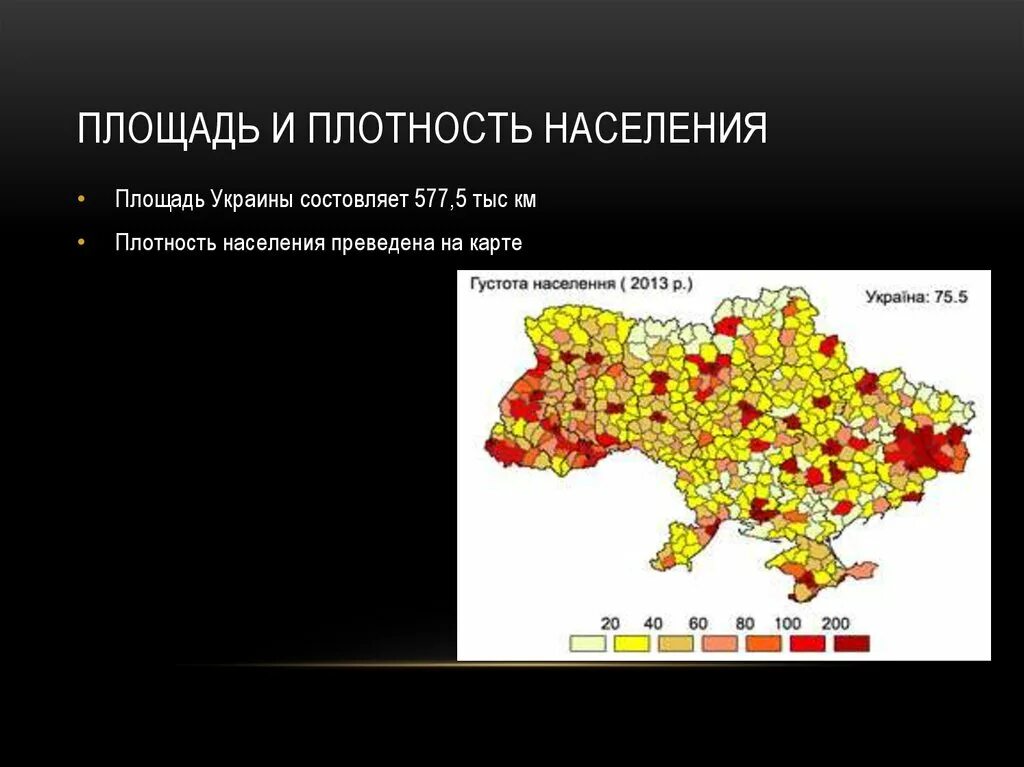 ПЛОЩАДЬ И ПЛОТНОСТЬ НАСЕЛЕНИЯ

• Площадь Украины состовляет 577,5 тыс км

• Плотность населения преведена на карте

Густота населення ( 2013 р.)

Україна: 75.5

20 40 60 80 100 200